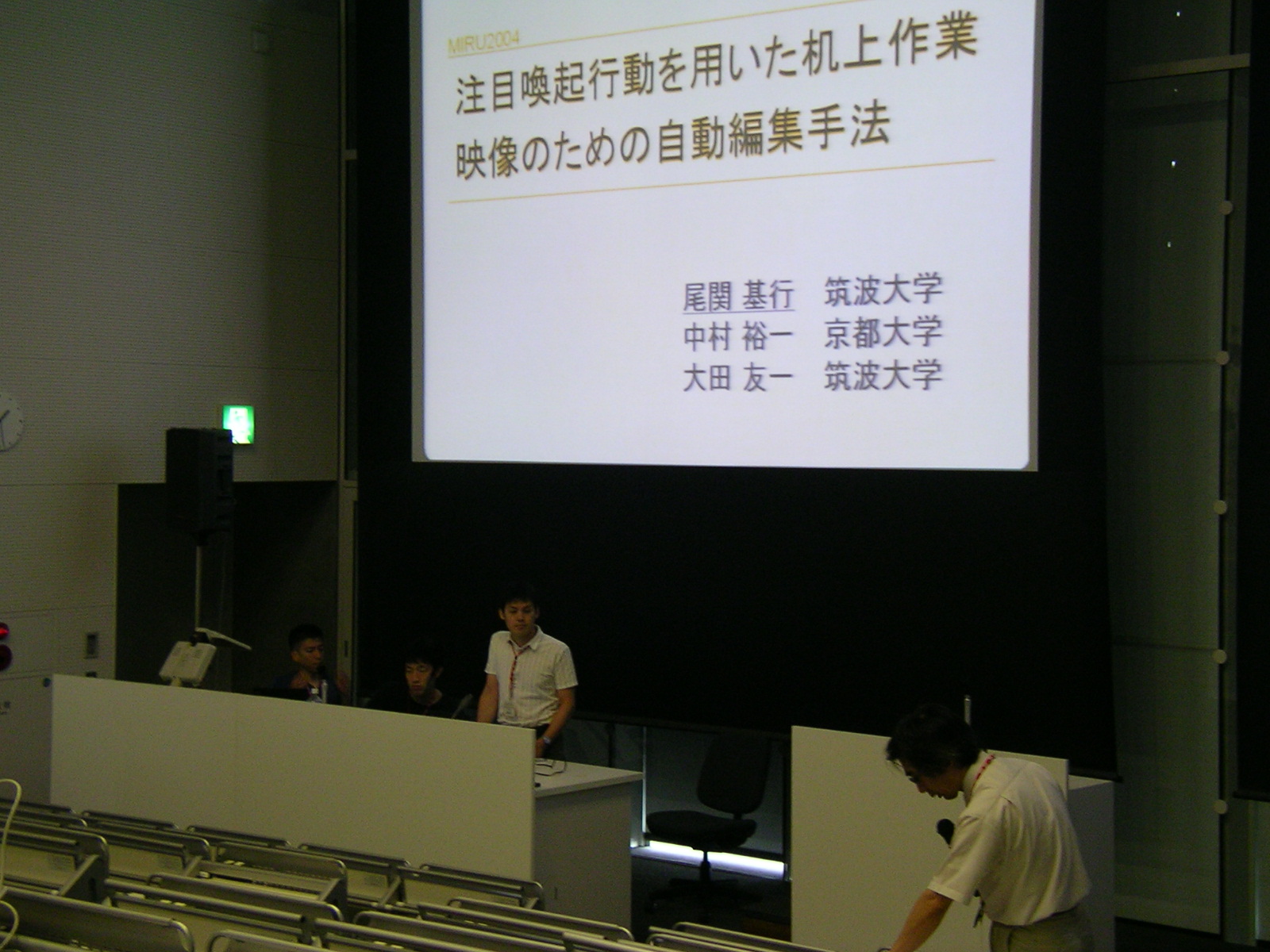 MIRU2004

注目喚起行動を用いた机上作業映像のための自動編集手法

尾関 基行　筑波大学
中村 裕一　京都大学
大田 友一　筑波大学